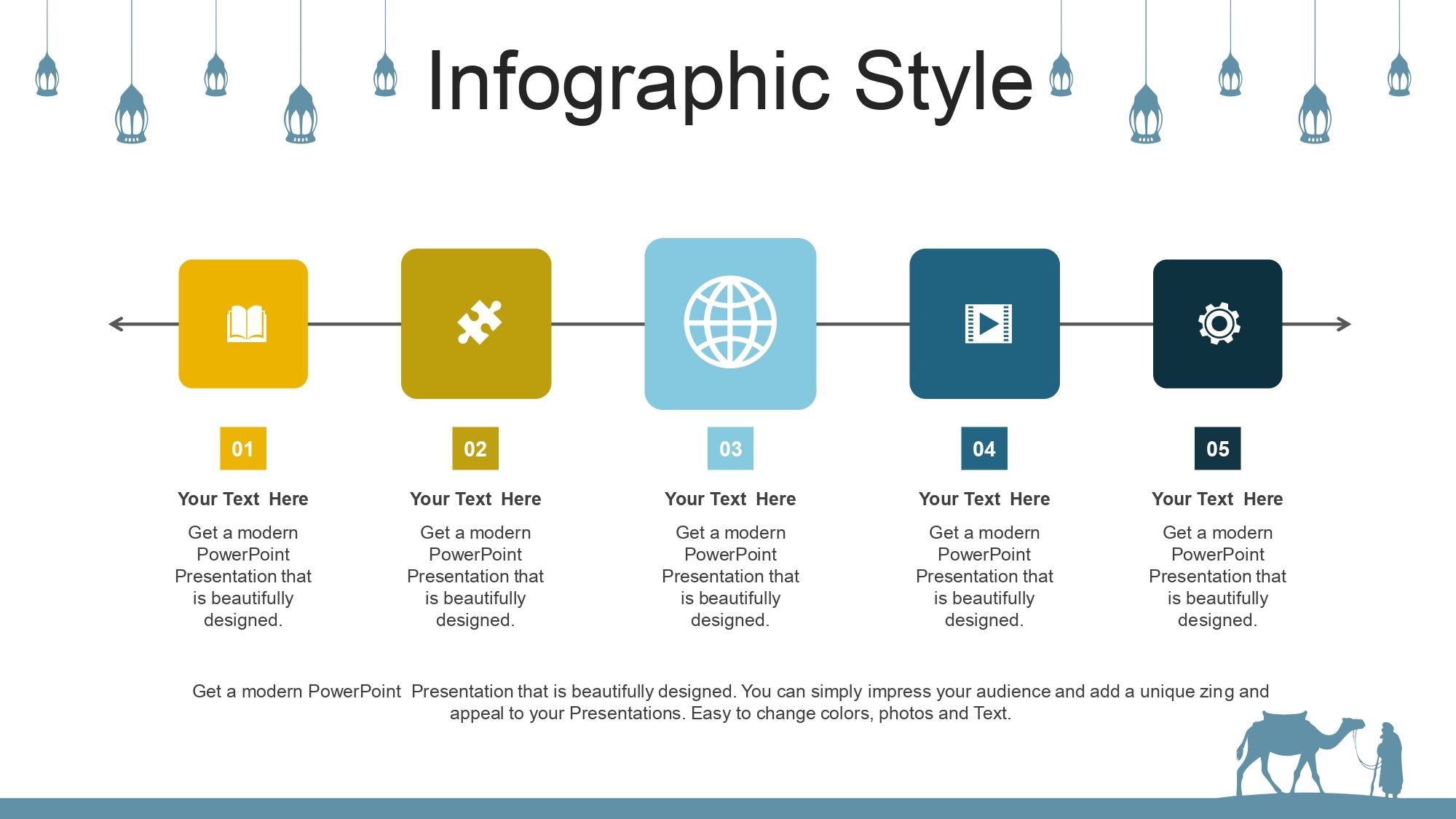 Infographic Style

01

Your Text Here

Get a modern PowerPoint Presentation that is beautifully designed.

02

Your Text Here

Get a modern PowerPoint Presentation that is beautifully designed.

03

Your Text Here

Get a modern PowerPoint Presentation that is beautifully designed.

04

Your Text Here

Get a modern PowerPoint Presentation that is beautifully designed.

05

Your Text Here

Get a modern PowerPoint Presentation that is beautifully designed.

Get a modern PowerPoint Presentation that is beautifully designed. You can simply impress your audience and add a unique zing and appeal to your Presentations. Easy to change colors, photos and Text.